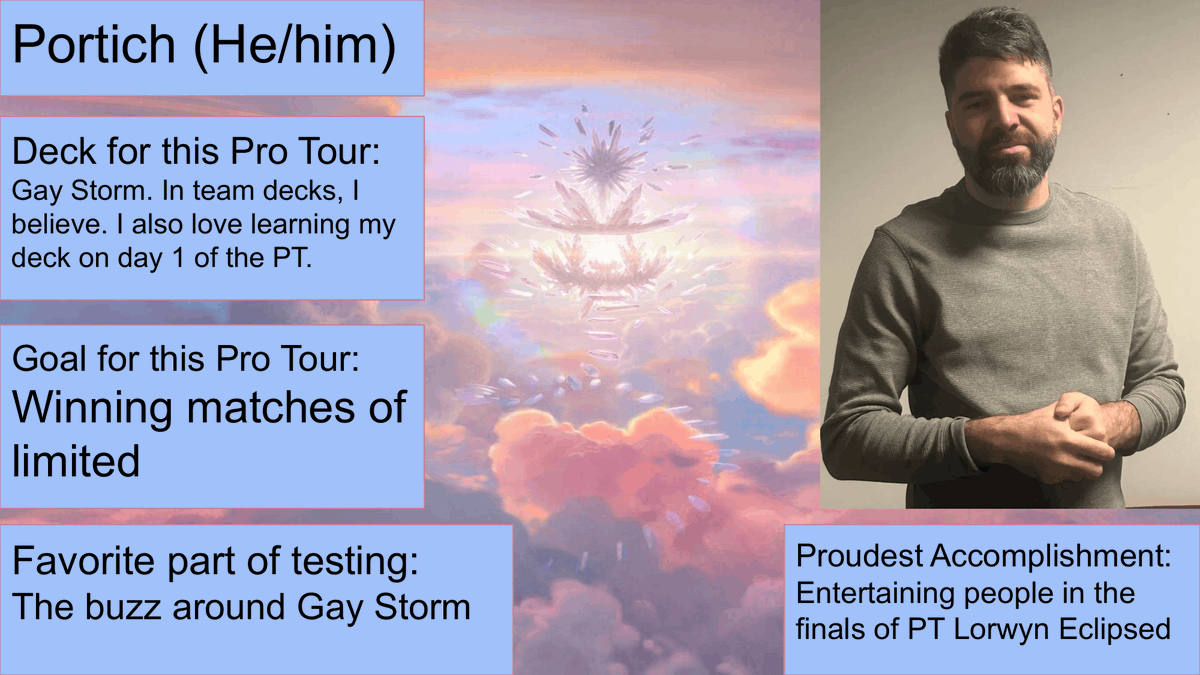 Portich (He/him)

Deck for this Pro Tour:
Gay Storm. In team decks, I believe. I also love learning my deck on day 1 of the PT.

Goal for this Pro Tour:
Winning matches of limited

Favorite part of testing:
The buzz around Gay Storm

Proudest Accomplishment:
Entertaining people in the finals of PT Lorwyn Eclipsed